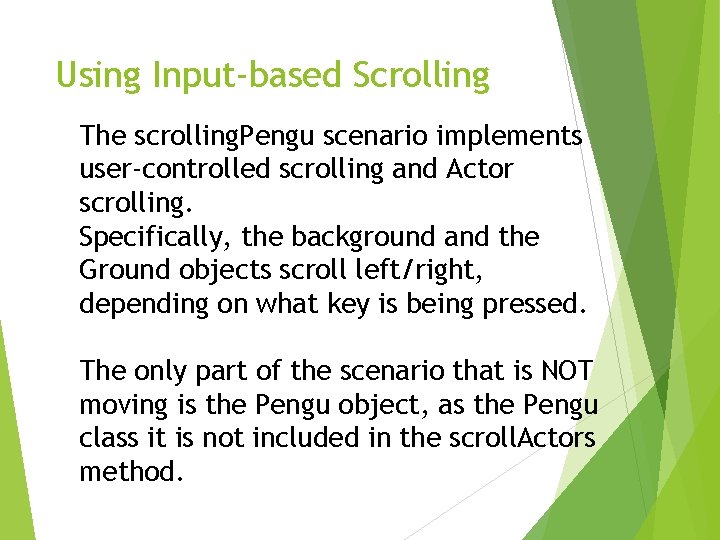 Using Input-based Scrolling

The scrollingPengu scenario implements user-controlled scrolling and Actor scrolling.
Specifically, the background and the Ground objects scroll left/right, depending on what key is being pressed.

The only part of the scenario that is NOT moving is the Pengu object, as the Pengu class it is not included in the scrollActors method.